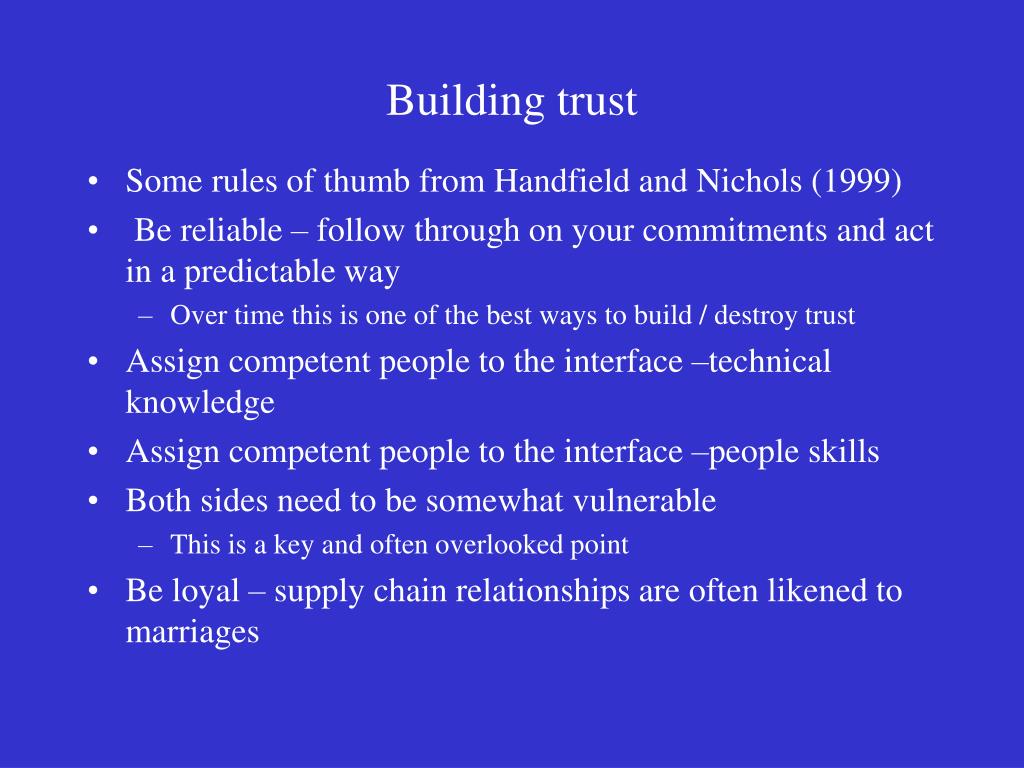 Building trust

• Some rules of thumb from Handfield and Nichols (1999)
• Be reliable – follow through on your commitments and act in a predictable way
 – Over time this is one of the best ways to build / destroy trust
• Assign competent people to the interface –technical knowledge
• Assign competent people to the interface –people skills
• Both sides need to be somewhat vulnerable
 – This is a key and often overlooked point
• Be loyal – supply chain relationships are often likened to marriages